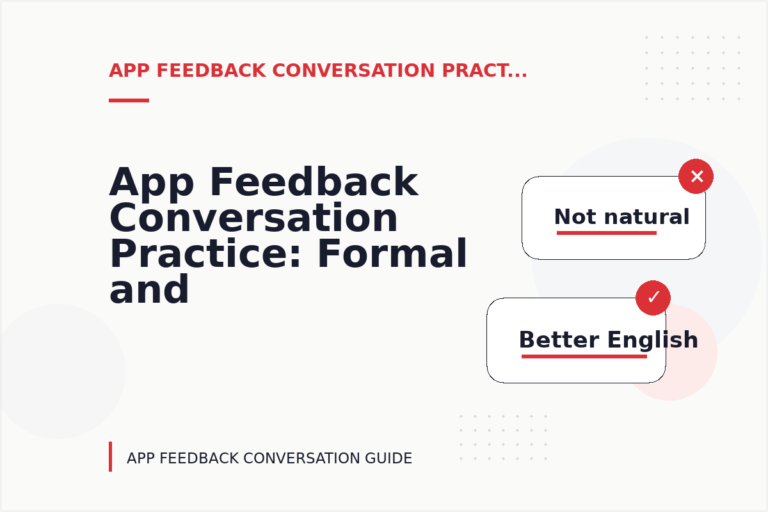 APP FEEDBACK CONVERSATION PRACT...

App Feedback Conversation Practice: Formal and

Not natural

Better English

APP FEEDBACK CONVERSATION GUIDE